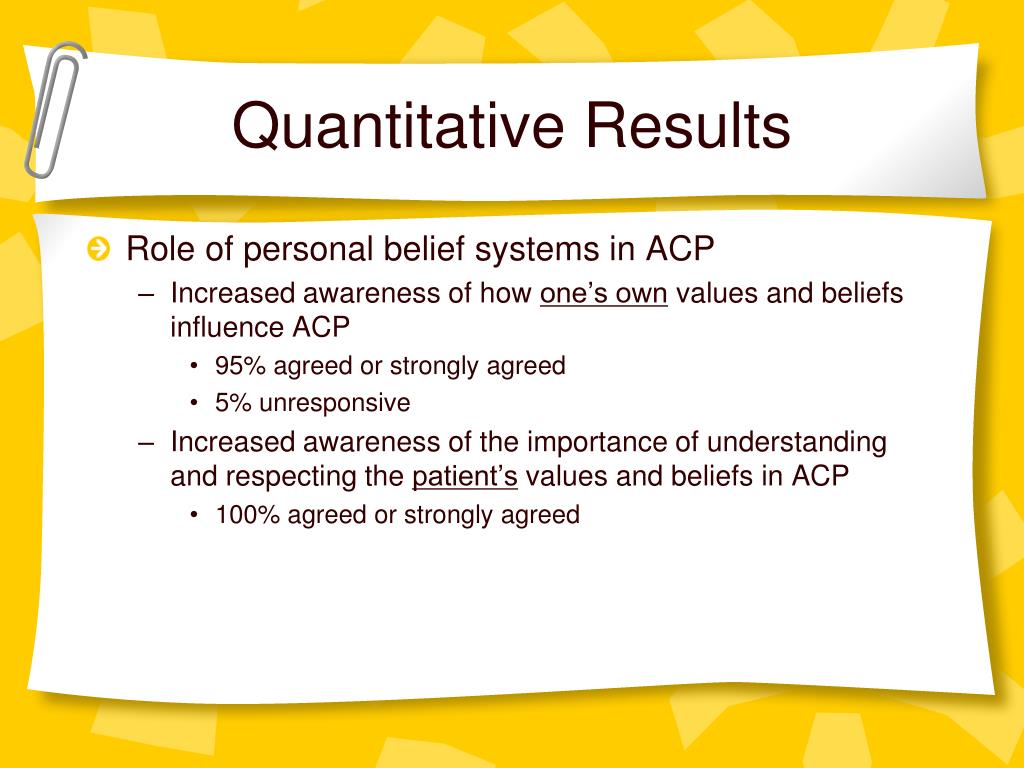 Quantitative Results

Role of personal belief systems in ACP

– Increased awareness of how one’s own values and beliefs influence ACP

• 95% agreed or strongly agreed

• 5% unresponsive

– Increased awareness of the importance of understanding and respecting the patient’s values and beliefs in ACP

• 100% agreed or strongly agreed